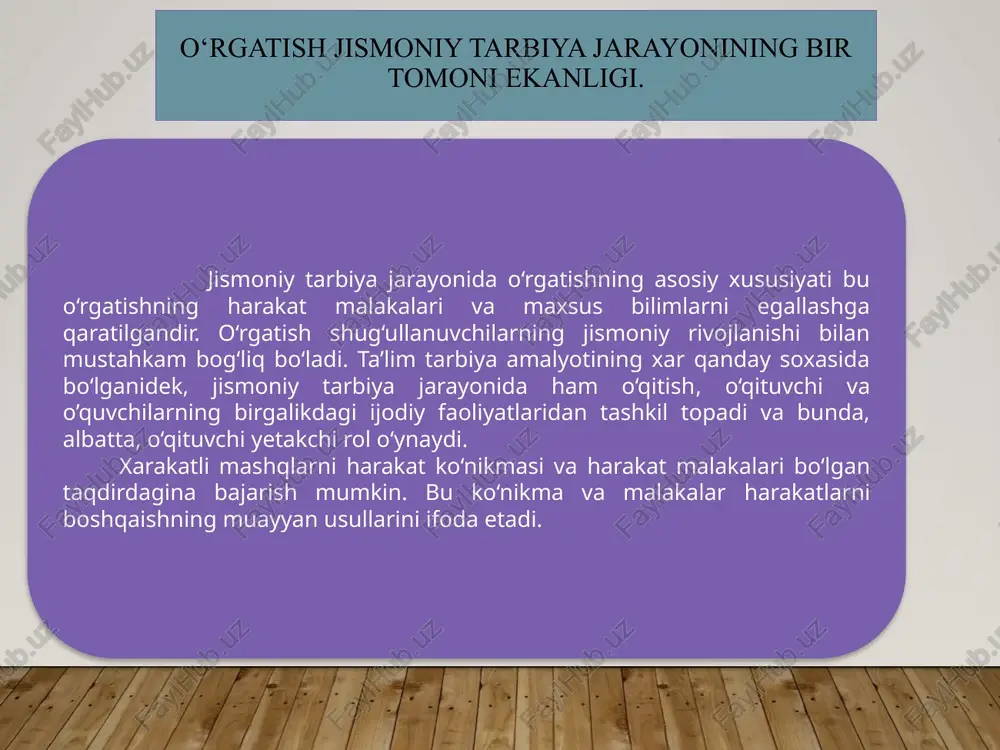 O‘RGATISH JISMONIY TARBIYA JARAYONINING BIR TOMONI EKANLIGI.

Jismoniy tarbiya jarayonida o‘rgatishning asosiy xususiyati bu o‘rgatishning harakat malakalari va maxsus bilimlarni egallashga qaratilgandir. O‘rgatish shug‘ullanuvchilarning jismoniy rivojlanishi bilan mustahkam bog‘liq bo‘ladi. Ta’lim tarbiya amalyotining xar qanday soxasida bo‘lganidek, jismoniy tarbiya jarayonida ham o‘qitish, o‘qituvchi va o‘quvchilarning birgalikdagi ijodiy faoliyatlaridan tashkil topadi va bunda, albatta, o‘qituvchi yetakchi rol o‘ynaydi.

Xarakatli mashqlarni harakat ko‘nikmasi va harakat malakalari bo‘lgan taqdirdagina bajarish mumkin. Bu ko‘nikma va malakalar harakatlarni boshqaishning muayyan usullarini ifoda etadi.

FaylHub.uz